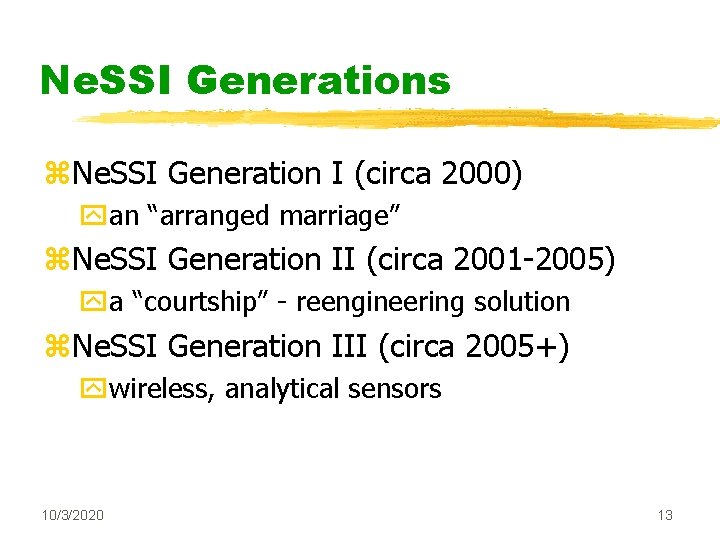 NeSSI Generations

NeSSI Generation I (circa 2000)

an “arranged marriage”

NeSSI Generation II (circa 2001-2005)

a “courtship” - reengineering solution

NeSSI Generation III (circa 2005+)

wireless, analytical sensors

10/3/2020

13